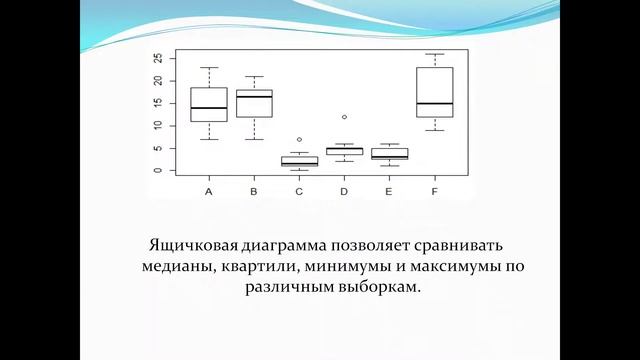 25
20
15
10
5
0

A B C D E F

Ящичковая диаграмма позволяет сравнивать медианы, квартили, минимумы и максимумы по различным выборкам.